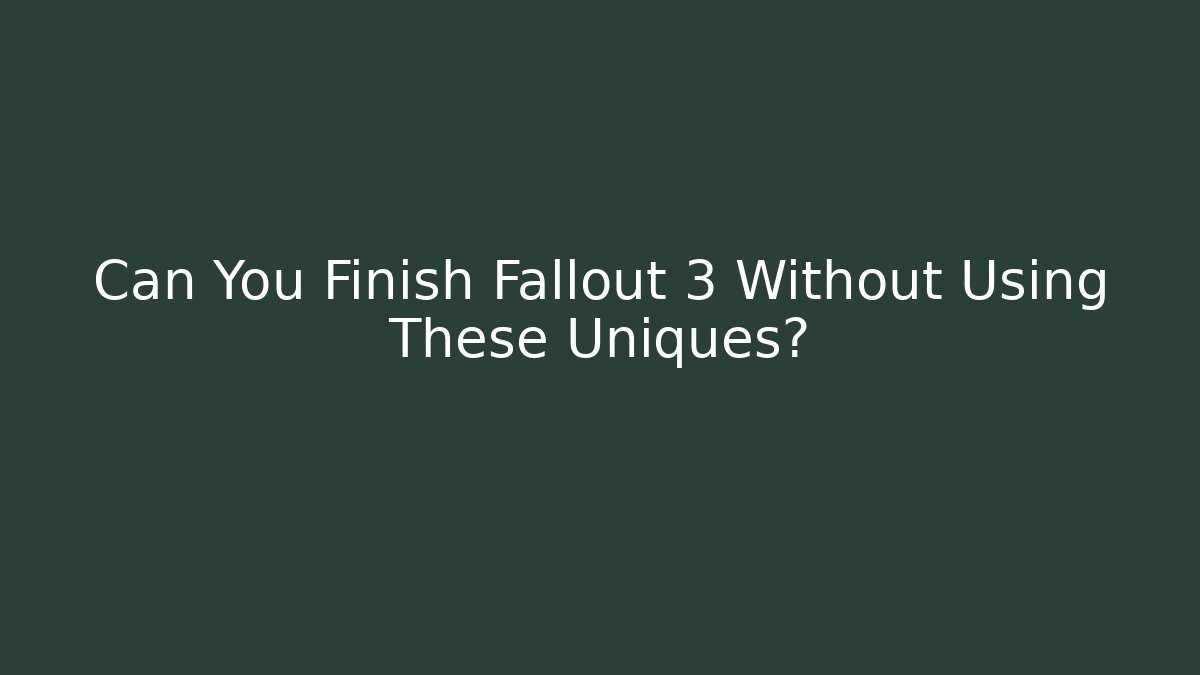 Can You Finish Fallout 3 Without Using These Uniques?